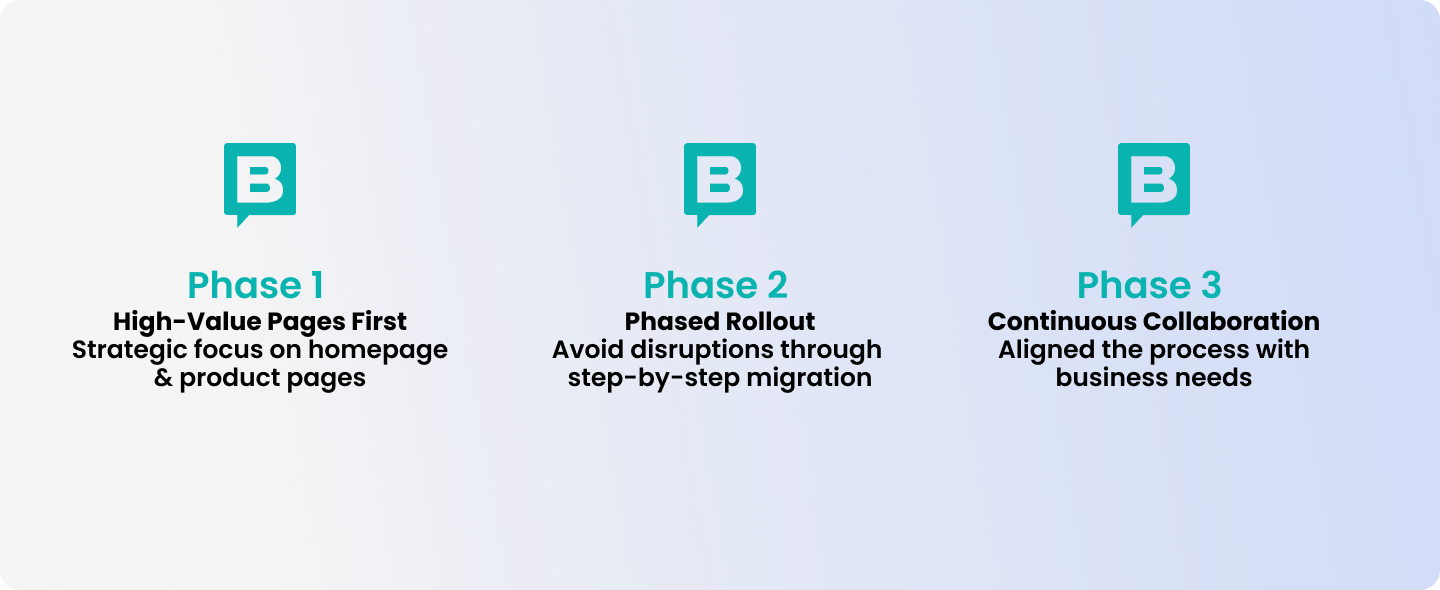 B

Phase 1
High-Value Pages First
Strategic focus on homepage & product pages

B

Phase 2
Phased Rollout
Avoid disruptions through step-by-step migration

B

Phase 3
Continuous Collaboration
Aligned the process with business needs